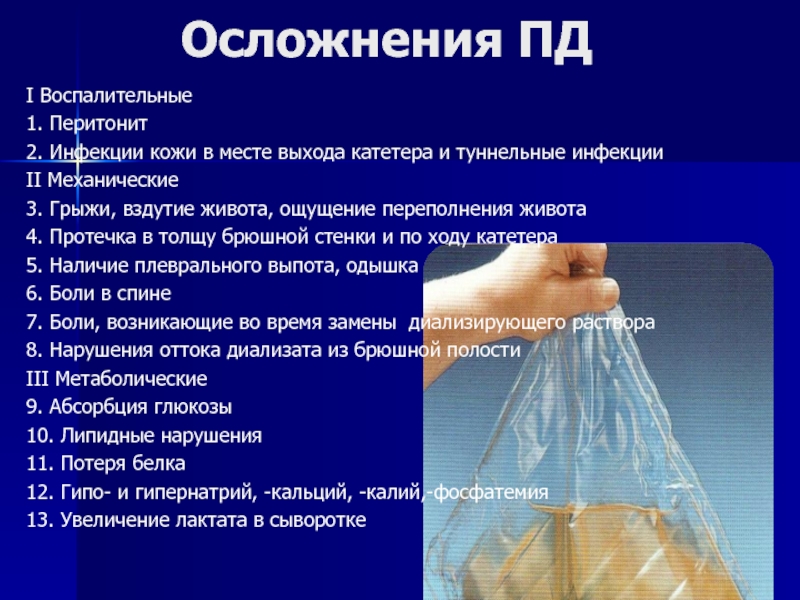 Осложнения ПД

I Воспалительные
1. Перитонит
2. Инфекции кожи в месте выхода катетера и туннельные инфекции
II Механические
3. Грыжи, вздутие живота, ощущение переполнения живота
4. Протечка в толщу брюшной стенки и по ходу катетера
5. Наличие плеврального выпота, одышка
6. Боли в спине
7. Боли, возникающие во время замены диализирующего раствора
8. Нарушения оттока диализата из брюшной полости
III Метаболические
9. Абсорбция глюкозы
10. Липидные нарушения
11. Потеря белка
12. Гипо- и гипернатрий, -кальций, -калий,-фосфатемия
13. Увеличение лактата в сыворотке